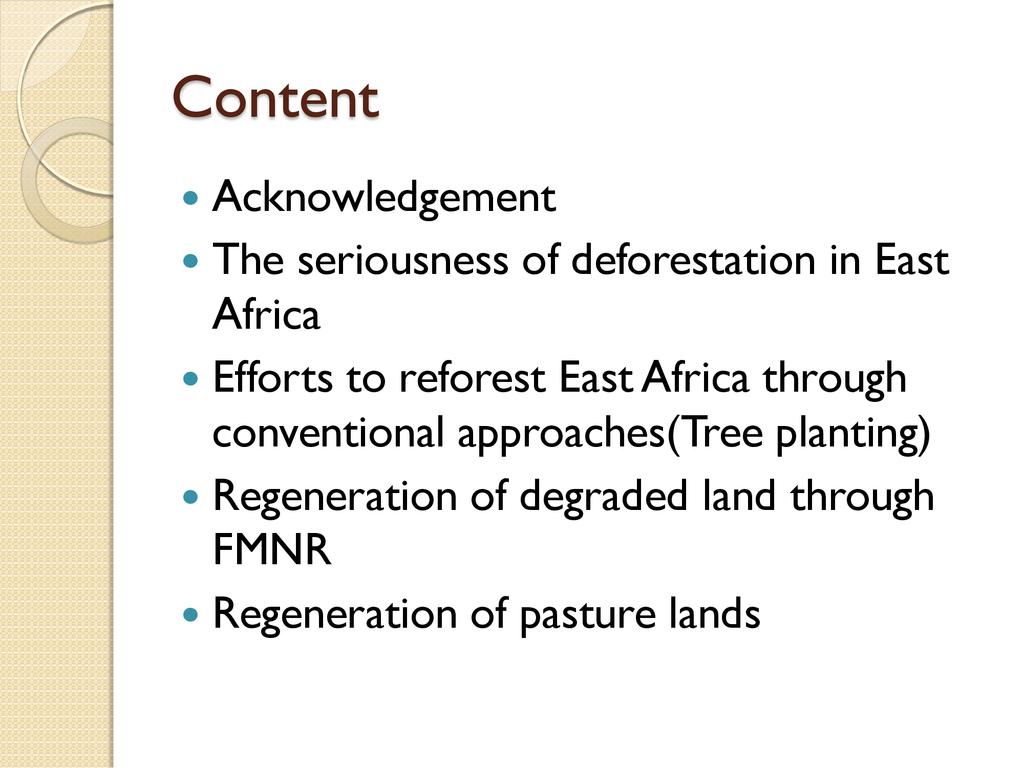 Content

- Acknowledgement
- The seriousness of deforestation in East Africa
- Efforts to reforest East Africa through conventional approaches(Tree planting)
- Regeneration of degraded land through FMNR
- Regeneration of pasture lands